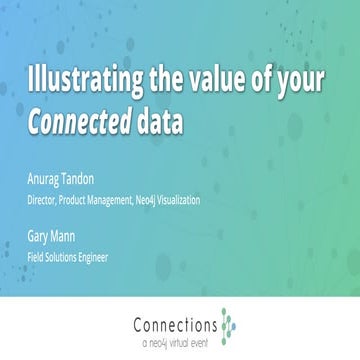 Illustrating the value of your Connected data

Anurag Tandon
Director, Product Management, Neo4j Visualization

Gary Mann
Field Solutions Engineer

Connections
a neo4j virtual event